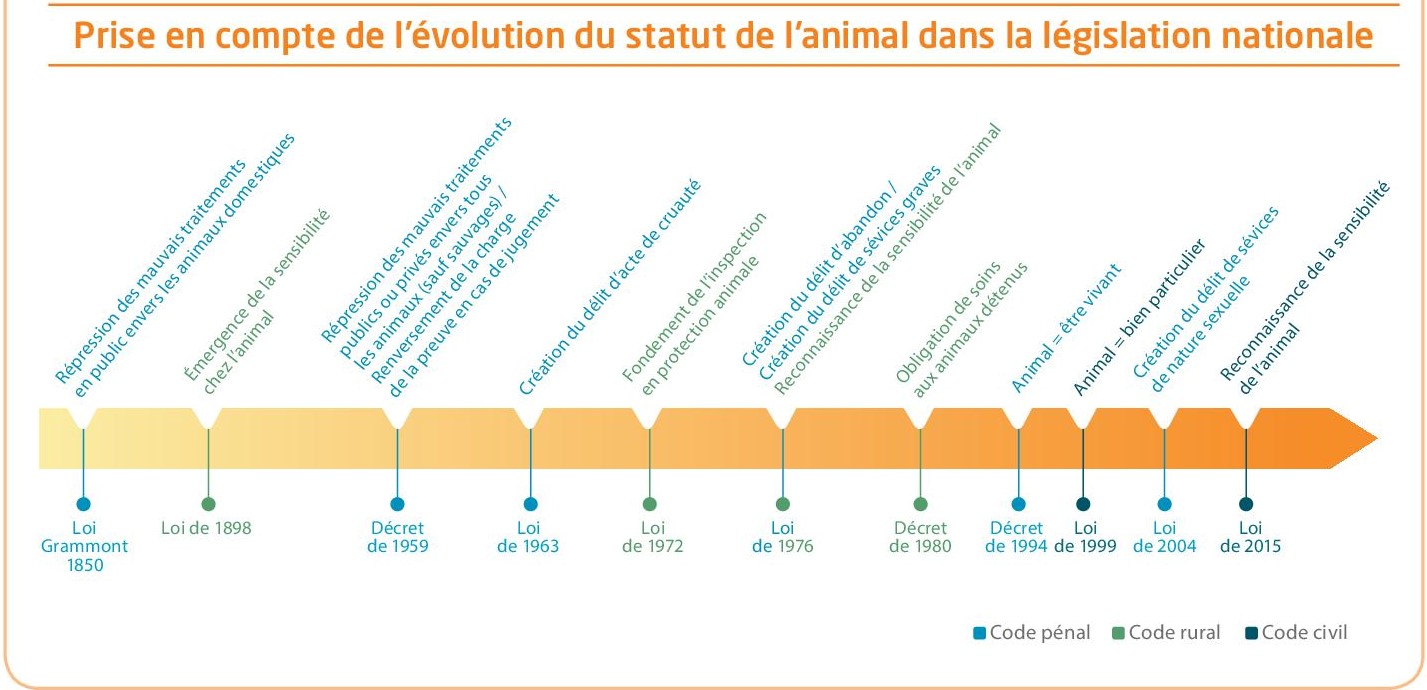 Prise en compte de l'évolution du statut de l'animal dans la législation nationale

Répression des mauvais traitements en public envers les animaux domestiques

Émergence de la sensibilité chez l'animal

Répression des mauvais traitements publics ou privés envers tous les animaux (sauf sauvages) / Renversement de la charge de la preuve en cas de jugement

Création du délit d'acte de cruauté

Fondement de l'inspection en protection animale

Création du délit d'abandon / Création du délit de sévices graves / Reconnaissance de la sensibilité de l'animal

Obligation de soins aux animaux détenus

Animal = être vivant

Animal = bien particulier

Création du délit de sévices de nature sexuelle

Reconnaissance de la sensibilité de l'animal

Loi Grammont 1850

Loi de 1898

Décret de 1959

Loi de 1963

Loi de 1972

Loi de 1976

Décret de 1980

Décret de 1994

Loi de 1999

Loi de 2004

Loi de 2015

Code pénal Code rural Code civil